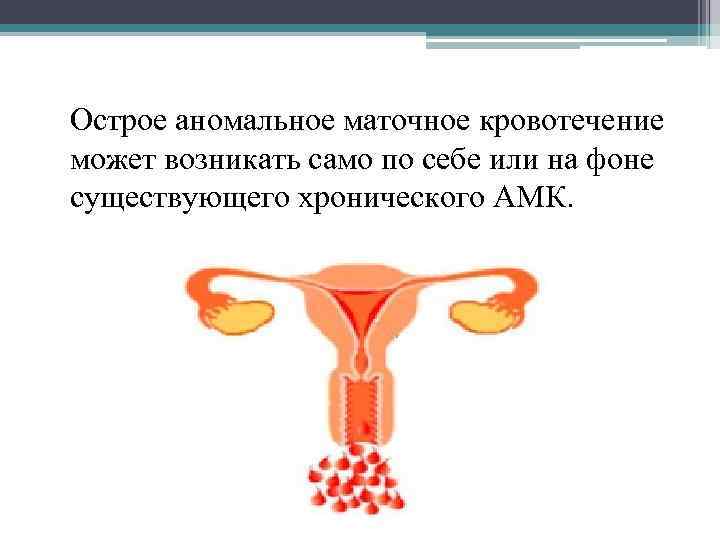 Острое аномальное маточное кровотечение может возникать само по себе или на фоне существующего хронического АМК.